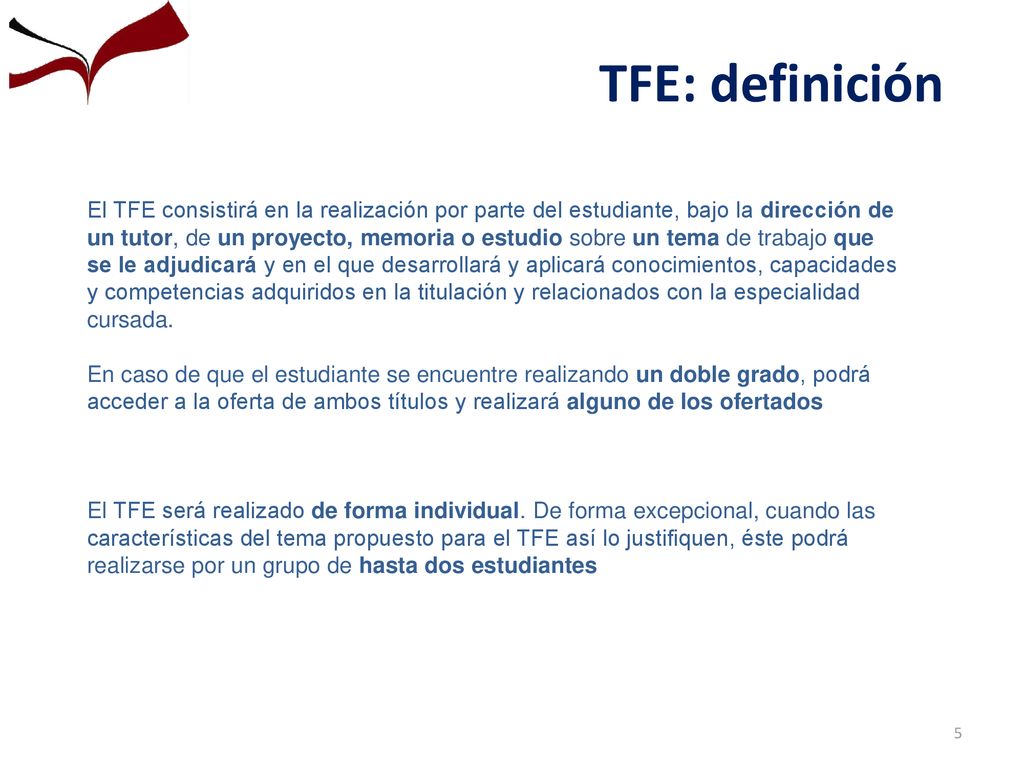 TFE: definición

El TFE consistirá en la realización por parte del estudiante, bajo la dirección de un tutor, de un proyecto, memoria o estudio sobre un tema de trabajo que se le adjudicará y en el que desarrollará y aplicará conocimientos, capacidades y competencias adquiridos en la titulación y relacionados con la especialidad cursada.

En caso de que el estudiante se encuentre realizando un doble grado, podrá acceder a la oferta de ambos títulos y realizará alguno de los ofertados

El TFE será realizado de forma individual. De forma excepcional, cuando las características del tema propuesto para el TFE así lo justifiquen, éste podrá realizarse por un grupo de hasta dos estudiantes

5